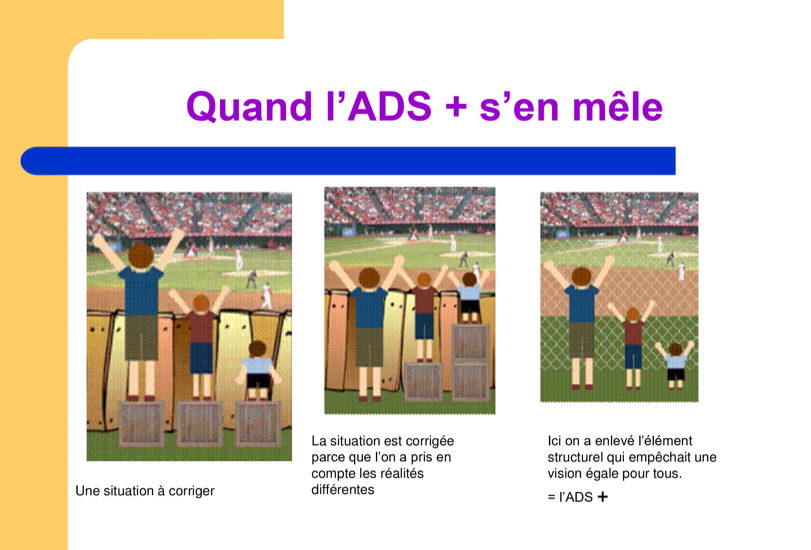 Quand l’ADS + s’en mêle

Une situation à corriger

La situation est corrigée parce que l’on a pris en compte les réalités différentes

Ici on a enlevé l’élément structurel qui empêchait une vision égale pour tous.

= l’ADS +